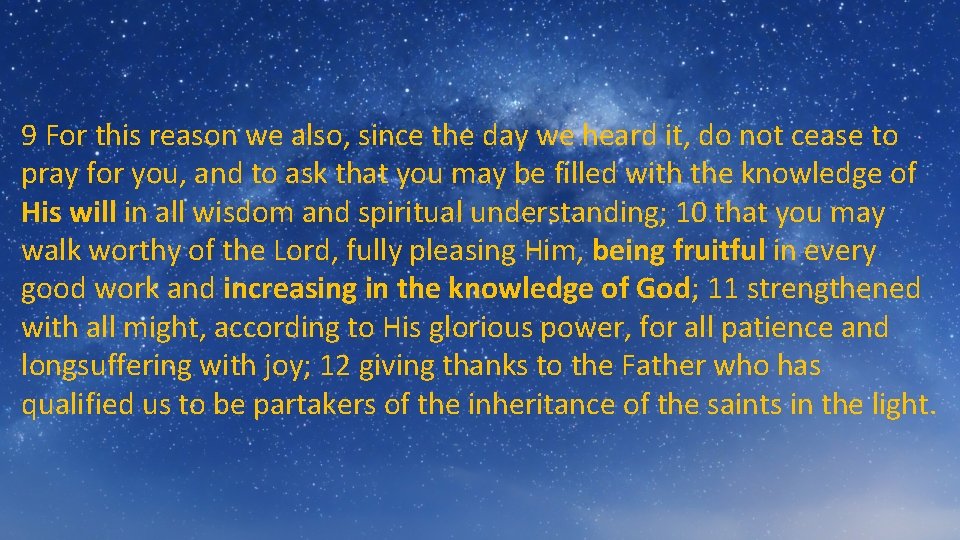 9 For this reason we also, since the day we heard it, do not cease to pray for you, and to ask that you may be filled with the knowledge of His will in all wisdom and spiritual understanding; 10 that you may walk worthy of the Lord, fully pleasing Him, being fruitful in every good work and increasing in the knowledge of God; 11 strengthened with all might, according to His glorious power, for all patience and longsuffering with joy; 12 giving thanks to the Father who has qualified us to be partakers of the inheritance of the saints in the light.